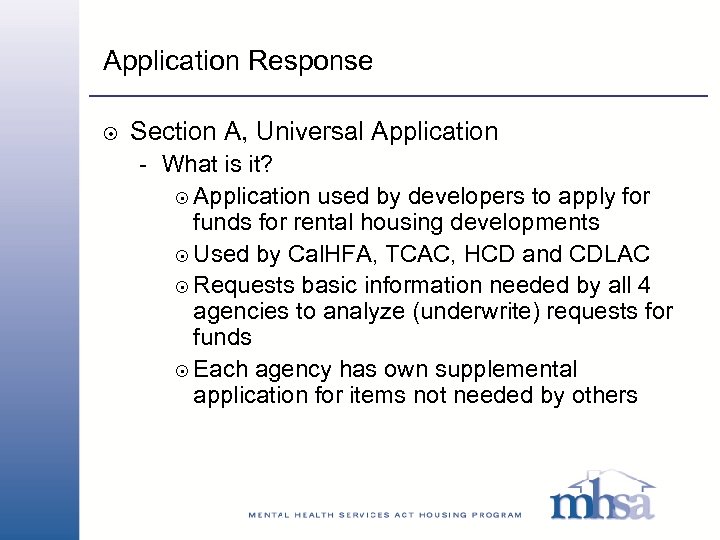 Application Response

⊙ Section A, Universal Application

- What is it?

⊙ Application used by developers to apply for funds for rental housing developments

⊙ Used by CalHFA, TCAC, HCD and CDLAC

⊙ Requests basic information needed by all 4 agencies to analyze (underwrite) requests for funds

⊙ Each agency has own supplemental application for items not needed by others

MENTAL HEALTH SERVICES ACT HOUSING PROGRAM

mhsa